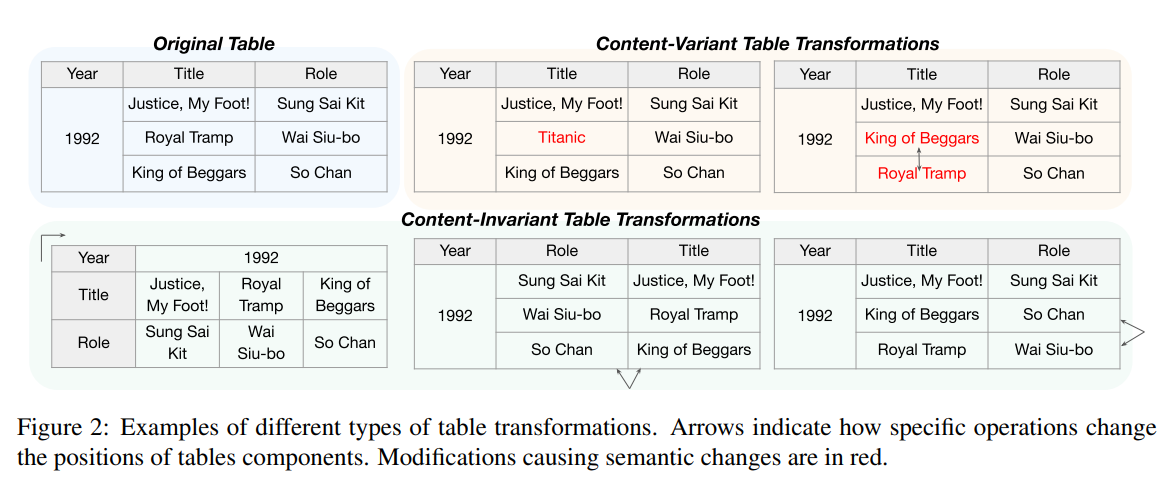 **Original Table**

| Year | Title | Role |
|---|---|---|
| 1992 | Justice, My Foot! | Sung Sai Kit |
| | Royal Tramp | Wai Siu-bo |
| | King of Beggars | So Chan |

**Content-Variant Table Transformations**

| Year | Title | Role |
|---|---|---|
| 1992 | Justice, My Foot! | Sung Sai Kit |
| | Titanic | Wai Siu-bo |
| | King of Beggars | So Chan |

| Year | Title | Role |
|---|---|---|
| 1992 | Justice, My Foot! | Sung Sai Kit |
| | King of Beggars | Wai Siu-bo |
| | Royal Tramp | So Chan |

**Content-Invariant Table Transformations**

| Year | 1992 | | |
|---|---|---|---|
| Title | Justice, My Foot! | Royal Tramp | King of Beggars |
| Role | Sung Sai Kit | Wai Siu-bo | So Chan |

| Year | Role | Title |
|---|---|---|
| 1992 | Sung Sai Kit | Justice, My Foot! |
| | Wai Siu-bo | Royal Tramp |
| | So Chan | King of Beggars |

| Year | Title | Role |
|---|---|---|
| 1992 | Justice, My Foot! | Sung Sai Kit |
| | King of Beggars | So Chan |
| | Royal Tramp | Wai Siu-bo |

Figure 2: Examples of different types of table transformations. Arrows indicate how specific operations change the positions of tables components. Modifications causing semantic changes are in red.